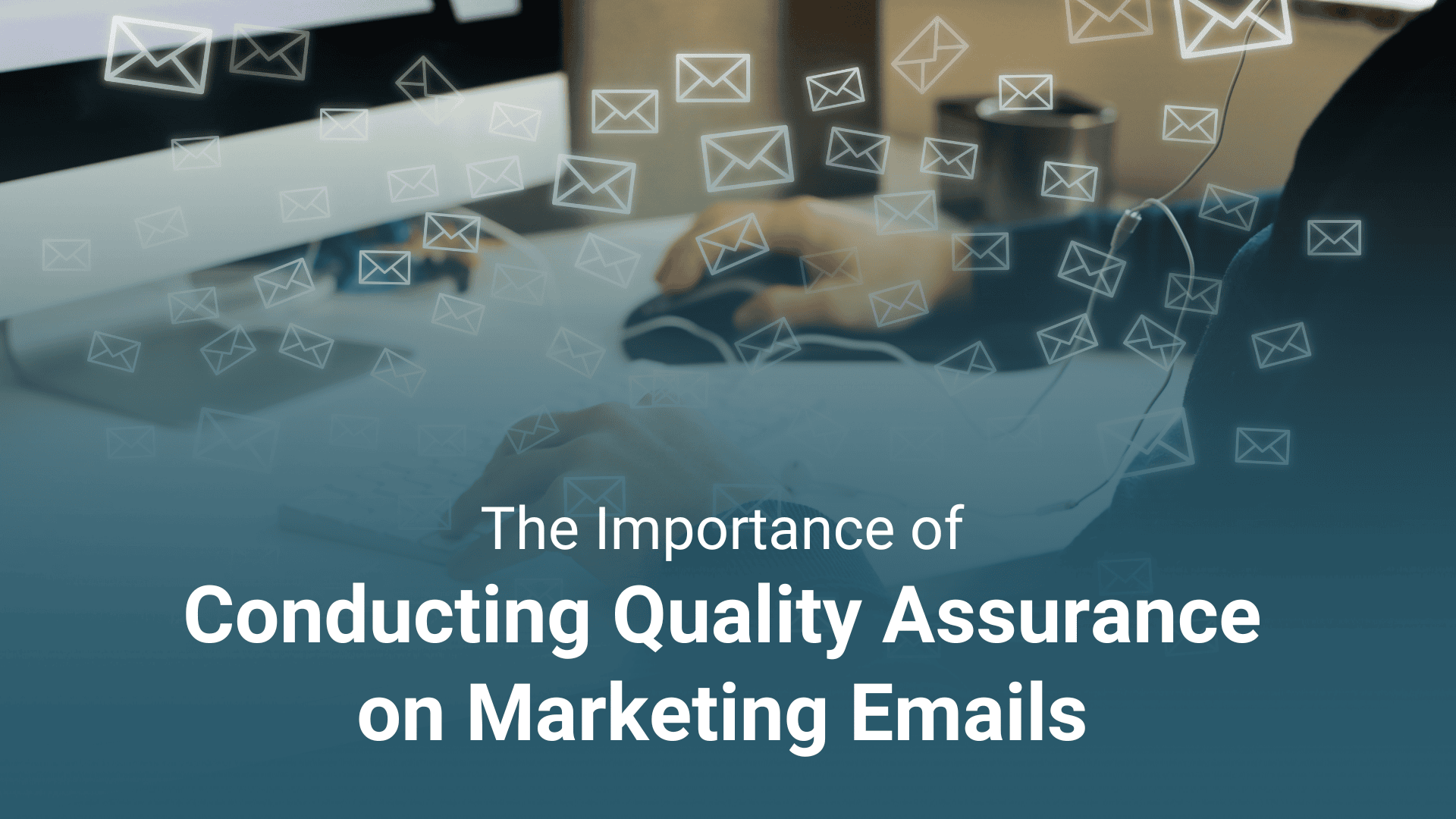 The Importance of
Conducting Quality Assurance on Marketing Emails